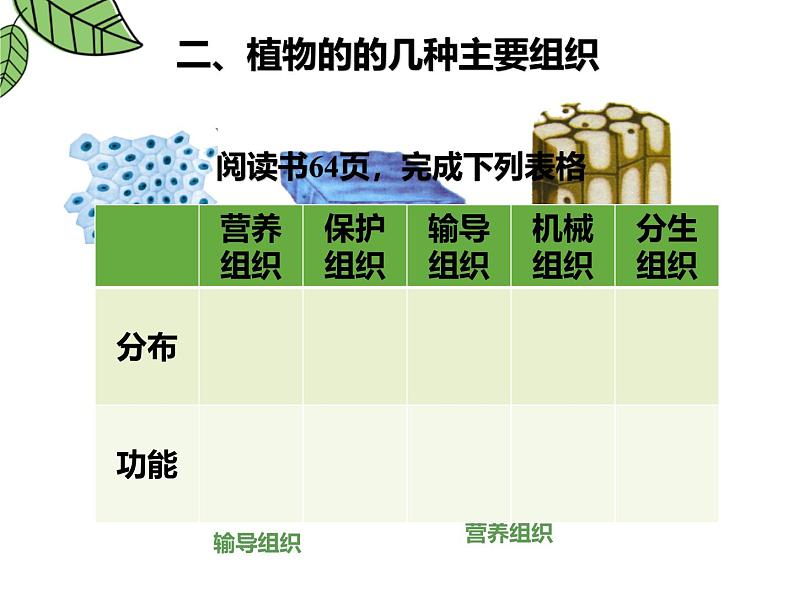 二、植物的的几种主要组织

阅读书64页，完成下列表格

| | 营养组织 | 保护组织 | 输导组织 | 机械组织 | 分生组织 |
|---|---|---|---|---|---|
| 分布 | | | | | |
| 功能 | | | | | |

输导组织

营养组织